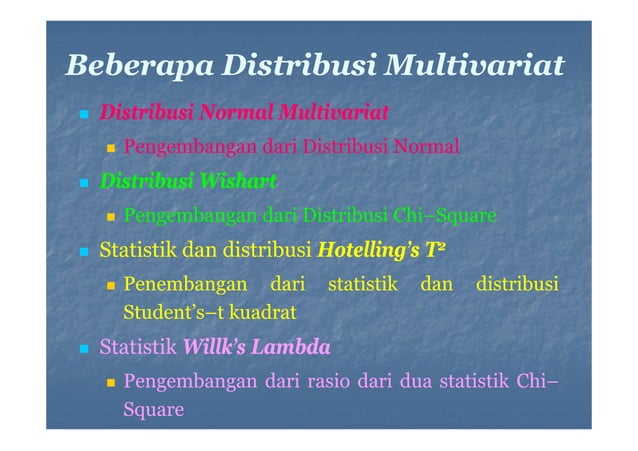 Beberapa Distribusi Multivariat

Distribusi Normal Multivariat

Pengembangan dari Distribusi Normal

Distribusi Wishart

Pengembangan dari Distribusi Chi–Square

Statistik dan distribusi Hotelling's $T^2$

Penembangan dari statistik dan distribusi Student's–t kuadrat

Statistik Willk's Lambda

Pengembangan dari rasio dari dua statistik Chi–Square